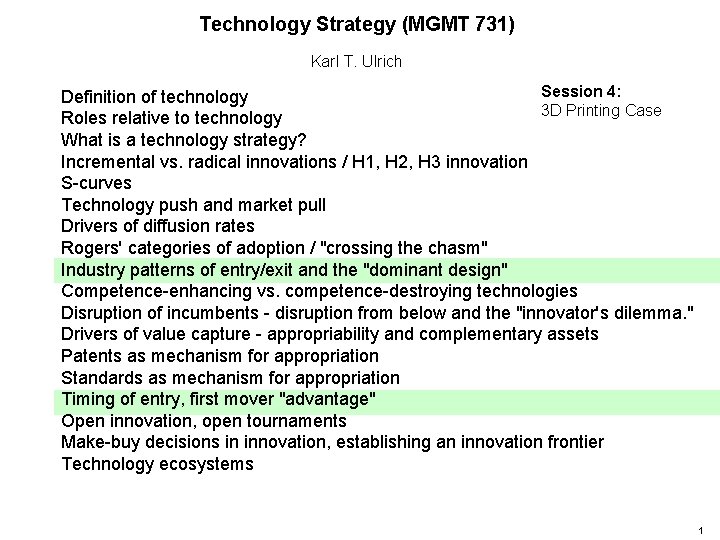 Technology Strategy (MGMT 731)

Karl T. Ulrich

Session 4:
3D Printing Case

Definition of technology
Roles relative to technology
What is a technology strategy?
Incremental vs. radical innovations / H1, H2, H3 innovation
S-curves
Technology push and market pull
Drivers of diffusion rates
Rogers' categories of adoption / "crossing the chasm"
Industry patterns of entry/exit and the "dominant design"
Competence-enhancing vs. competence-destroying technologies
Disruption of incumbents - disruption from below and the "innovator's dilemma."
Drivers of value capture - appropriability and complementary assets
Patents as mechanism for appropriation
Standards as mechanism for appropriation
Timing of entry, first mover "advantage"
Open innovation, open tournaments
Make-buy decisions in innovation, establishing an innovation frontier
Technology ecosystems

1